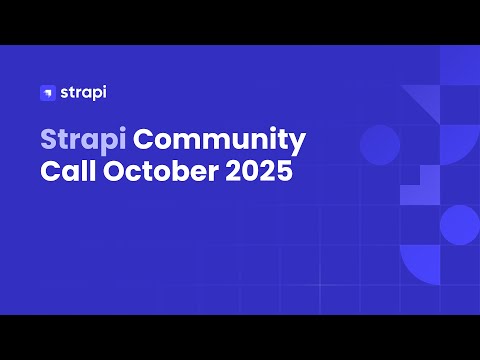 strapi

Strapi Community Call October 2025